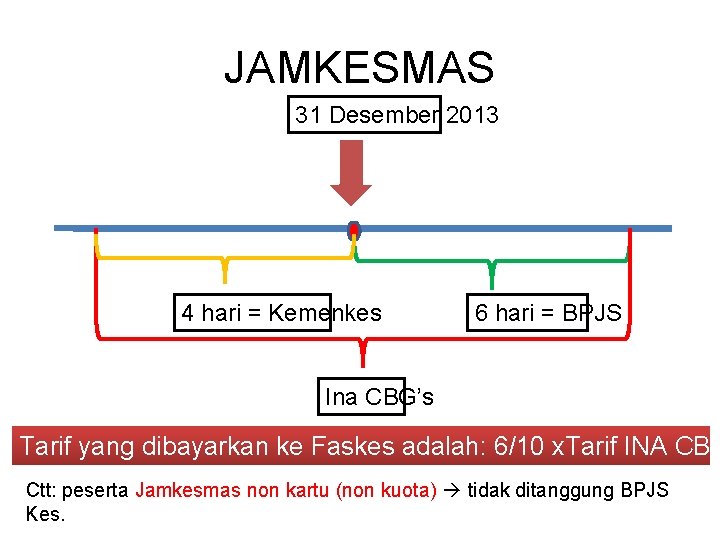 JAMKESMAS

31 Desember 2013

4 hari = Kemenkes

6 hari = BPJS

Ina CBG's

Tarif yang dibayarkan ke Faskes adalah: 6/10 xTarif INA CB

Ctt: peserta Jamkesmas non kartu (non kuota) → tidak ditanggung BPJS Kes.